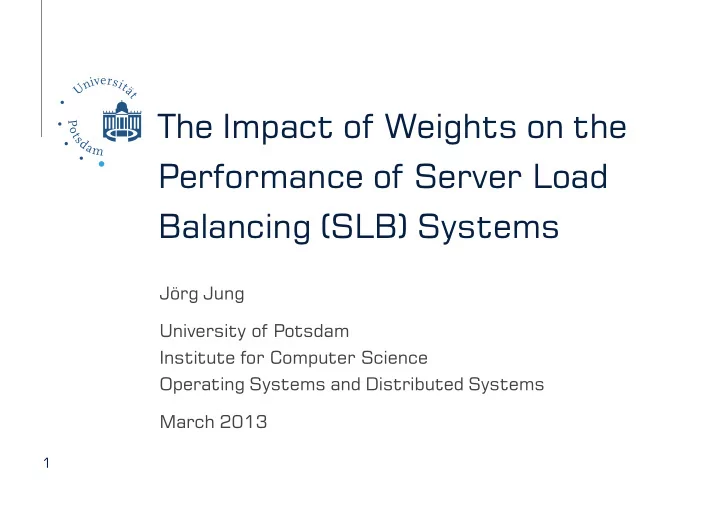 Universität Potsdam

The Impact of Weights on the Performance of Server Load Balancing (SLB) Systems

Jörg Jung

University of Potsdam
Institute for Computer Science
Operating Systems and Distributed Systems

March 2013

1